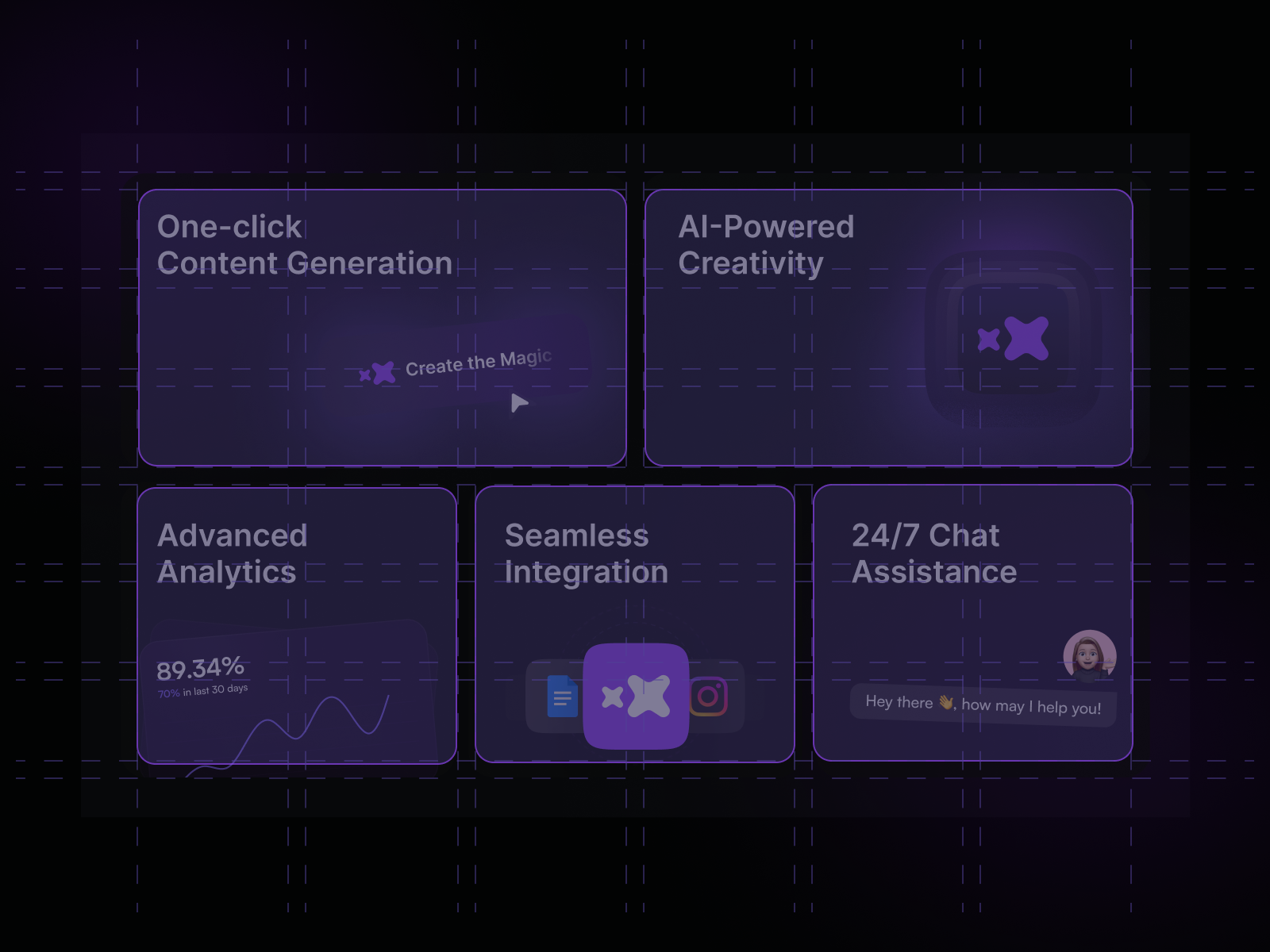 One-click Content Generation

Create the Magic

AI-Powered Creativity

Advanced Analytics

89.34%

70% in last 30 days

Seamless Integration

24/7 Chat Assistance

Hey there 👋, how may I help you!